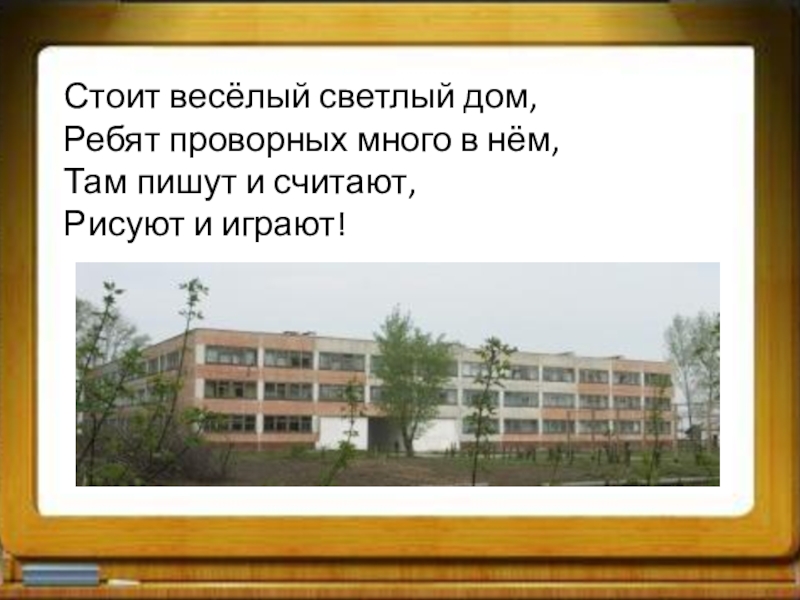 Стоит весёлый светлый дом,
Ребят проворных много в нём,
Там пишут и считают,
Рисуют и играют!